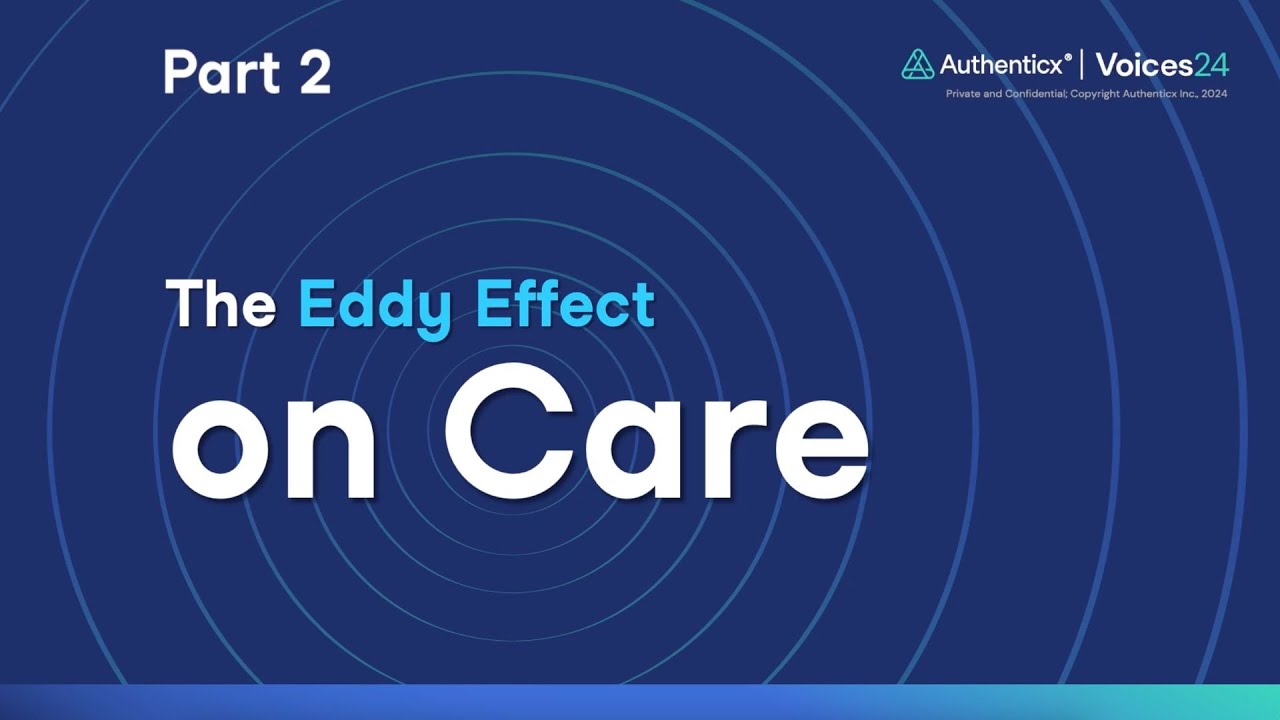 Part 2

Authenticx® | Voices24

Private and Confidential; Copyright Authenticx Inc., 2024

The Eddy Effect on Care